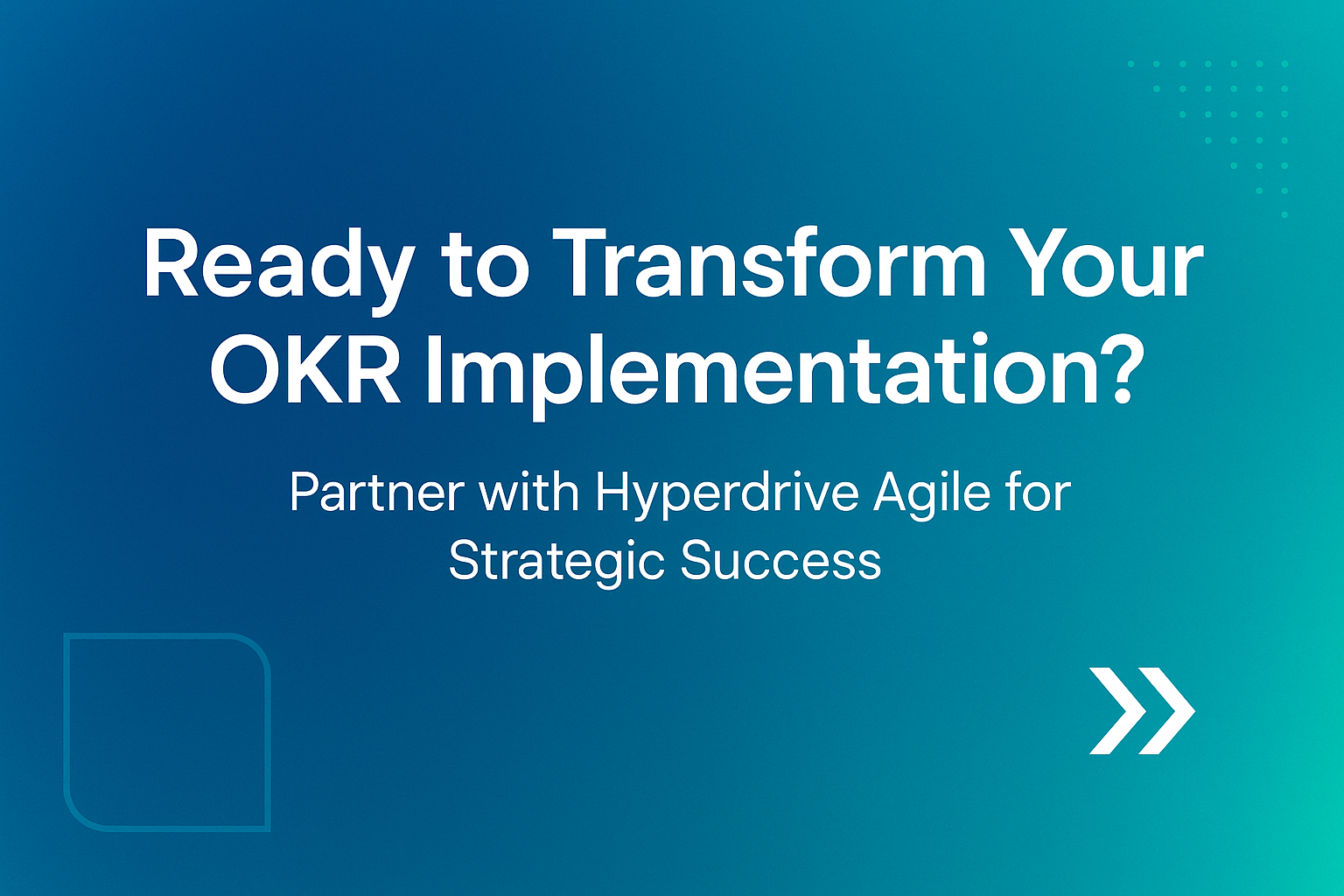 Ready to Transform Your OKR Implementation?

Partner with Hyperdrive Agile for Strategic Success